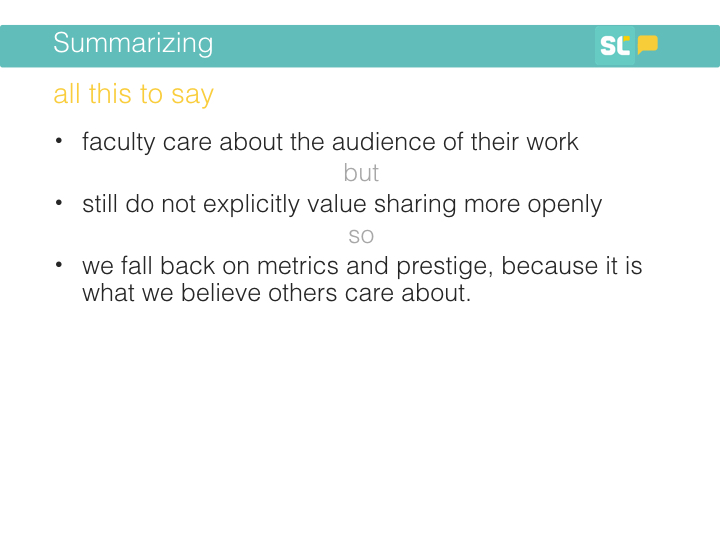 Summarizing

SC

all this to say

• faculty care about the audience of their work

but

• still do not explicitly value sharing more openly

so

• we fall back on metrics and prestige, because it is what we believe others care about.